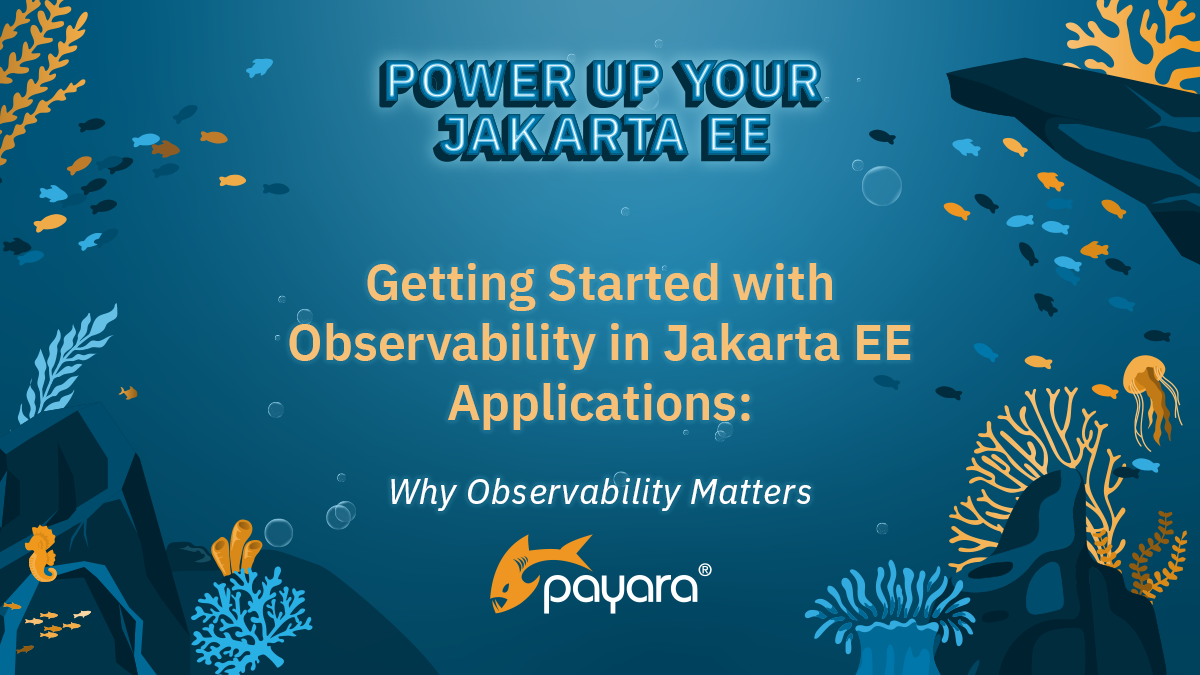 POWER UP YOUR JAKARTA EE

Getting Started with Observability in Jakarta EE Applications:

Why Observability Matters

payara®